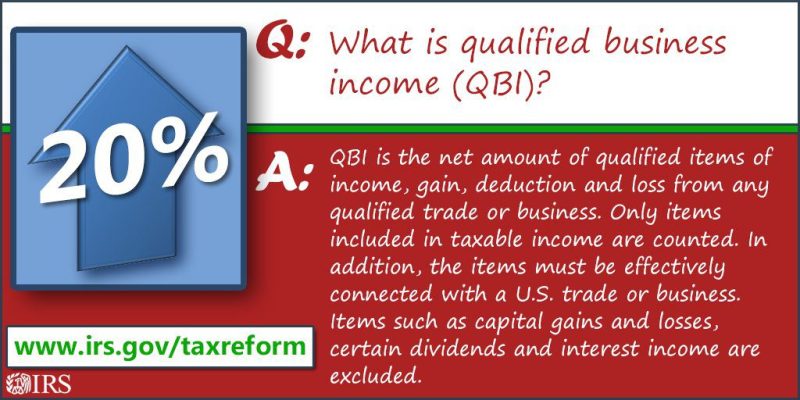 20%

Q: What is qualified business income (QBI)?

A: QBI is the net amount of qualified items of income, gain, deduction and loss from any qualified trade or business. Only items included in taxable income are counted. In addition, the items must be effectively connected with a U.S. trade or business. Items such as capital gains and losses, certain dividends and interest income are excluded.

www.irs.gov/taxreform

IRS